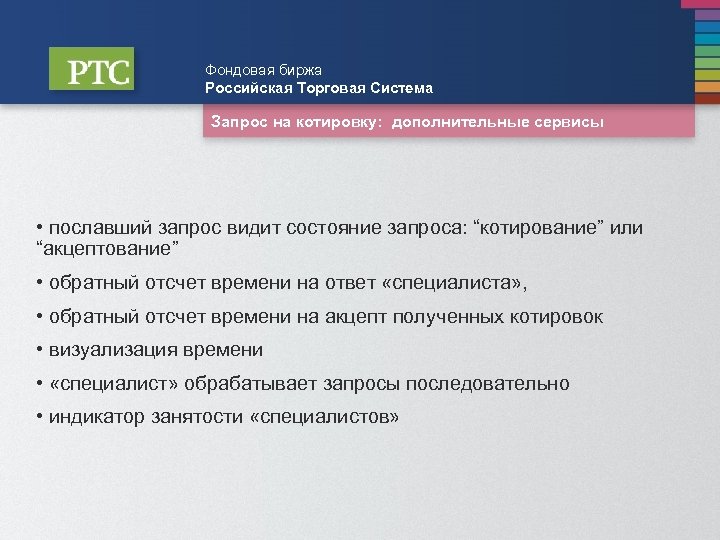 РТС

Фондовая биржа
Российская Торговая Система

Запрос на котировку: дополнительные сервисы

• пославший запрос видит состояние запроса: “котирование” или “акцептование”

• обратный отсчет времени на ответ «специалиста»,

• обратный отсчет времени на акцепт полученных котировок

• визуализация времени

• «специалист» обрабатывает запросы последовательно

• индикатор занятости «специалистов»